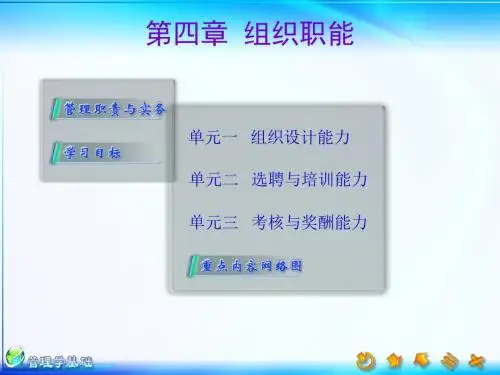 第四章 组织职能

管理职责与实务

学习目标

单元一 组织设计能力

单元二 选聘与培训能力

单元三 考核与奖酬能力

重点内容网络图

管理学基础